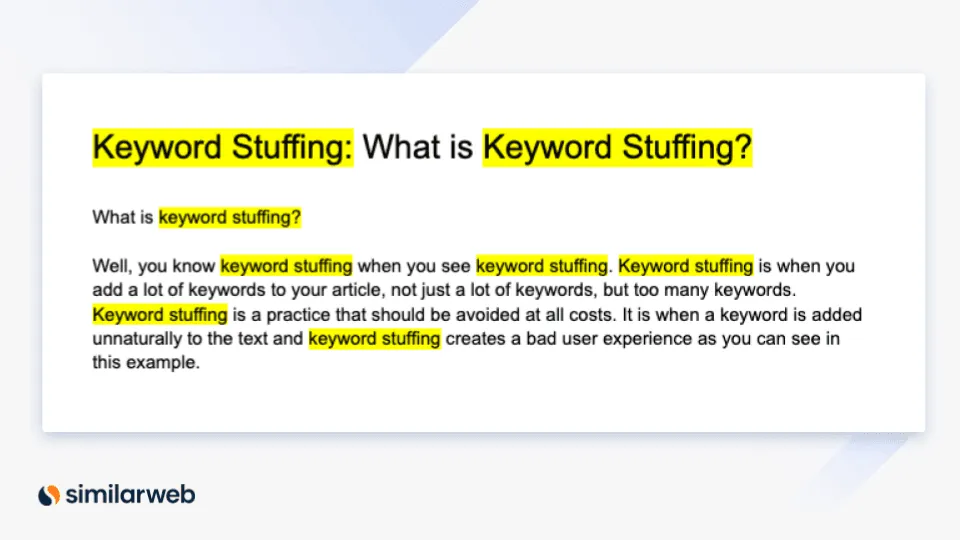 Keyword Stuffing: What is Keyword Stuffing?

What is keyword stuffing?

Well, you know keyword stuffing when you see keyword stuffing. Keyword stuffing is when you add a lot of keywords to your article, not just a lot of keywords, but too many keywords. Keyword stuffing is a practice that should be avoided at all costs. It is when a keyword is added unnaturally to the text and keyword stuffing creates a bad user experience as you can see in this example.

similarweb